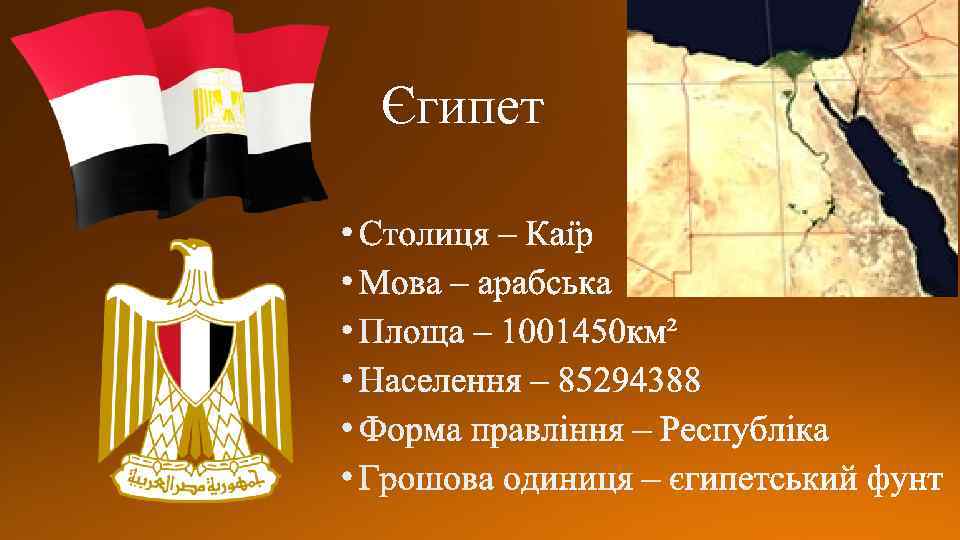 Єгипет

• Столиця – Каїр
• Мова – арабська
• Площа – 1001450км²
• Населення – 85294388
• Форма правління – Республіка
• Грошова одиниця – єгипетський фунт

جمهورية مصر العربية